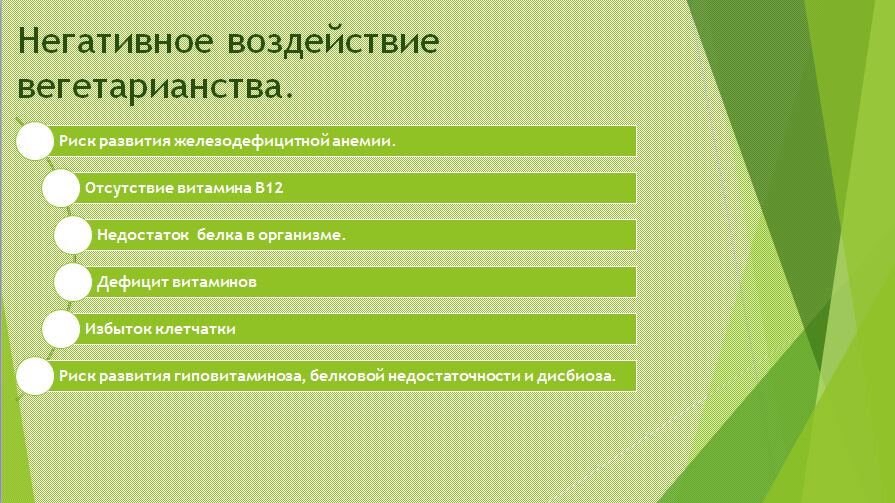 Негативное воздействие вегетарианства.

Риск развития железодефицитной анемии.

Отсутствие витамина В12

Недостаток белка в организме.

Дефицит витаминов

Избыток клетчатки

Риск развития гиповитаминоза, белковой недостаточности и дисбиоза.